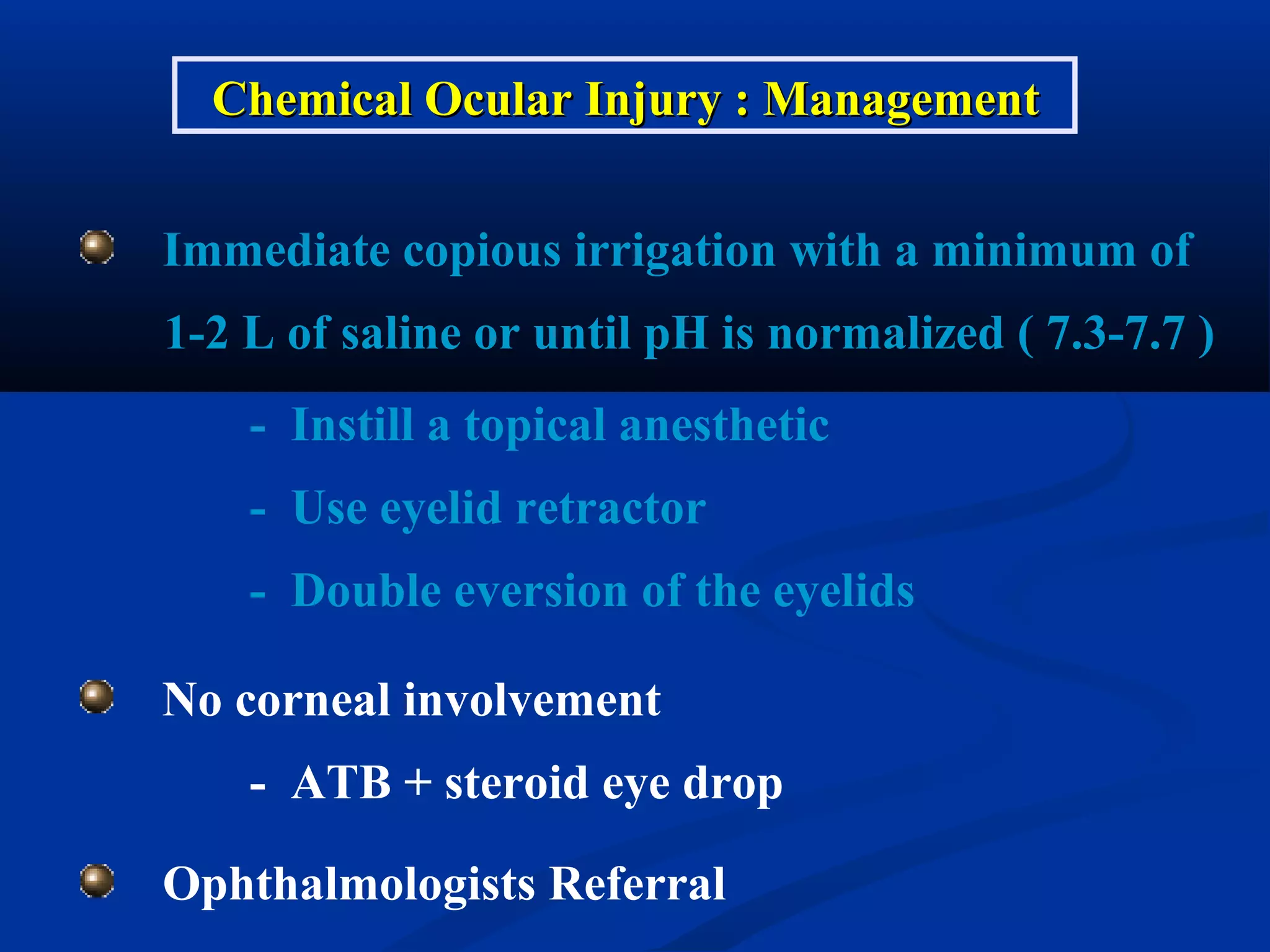 Chemical Ocular Injury : Management

Immediate copious irrigation with a minimum of 1-2 L of saline or until pH is normalized ( 7.3-7.7 )

- Instill a topical anesthetic
- Use eyelid retractor
- Double eversion of the eyelids

No corneal involvement

- ATB + steroid eye drop

Ophthalmologists Referral